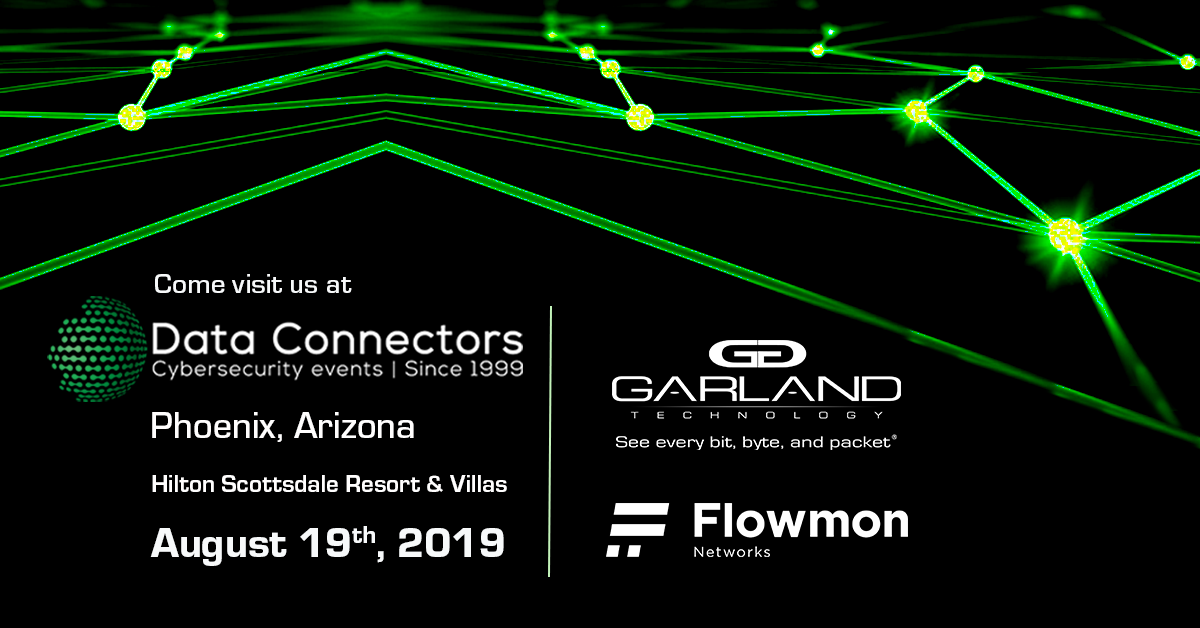 Come visit us at

Data Connectors
Cybersecurity events | Since 1999

Phoenix, Arizona

Hilton Scottsdale Resort & Villas

August 19$^{th}$, 2019

GARLAND
TECHNOLOGY
See every bit, byte, and packet®

Flowmon
Networks